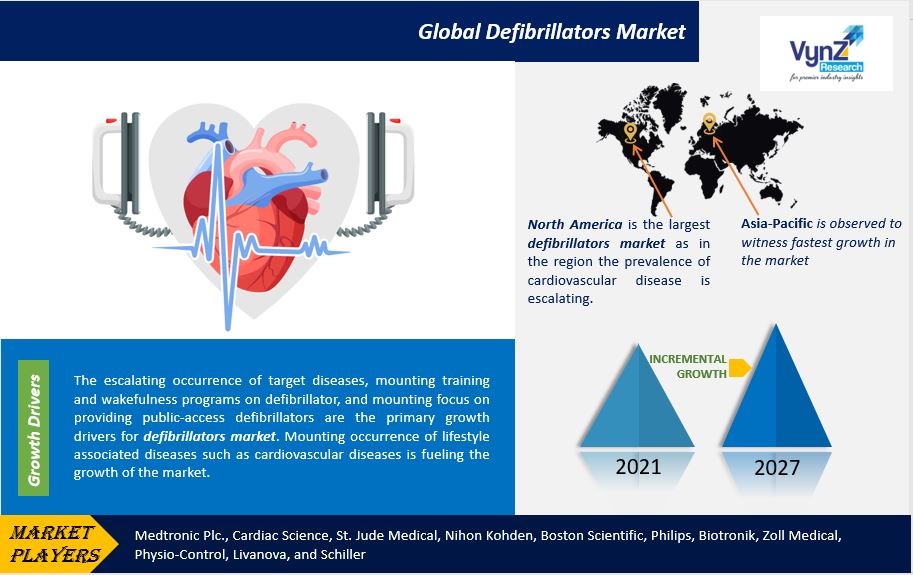 Global Defibrillators Market

VynZ Research
for premier industry insights

North America is the largest defibrillators market as in the region the prevalence of cardiovascular disease is escalating.

Asia-Pacific is observed to witness fastest growth in the market

Growth Drivers

The escalating occurrence of target diseases, mounting training and wakefulness programs on defibrillator, and mounting focus on providing public-access defibrillators are the primary growth drivers for defibrillators market. Mounting occurrence of lifestyle associated diseases such as cardiovascular diseases is fueling the growth of the market.

INCREMENTAL GROWTH

2021

2027

MARKET PLAYERS

Medtronic Plc., Cardiac Science, St. Jude Medical, Nihon Kohden, Boston Scientific, Philips, Biotronik, Zoll Medical, Physio-Control, Livanova, and Schiller